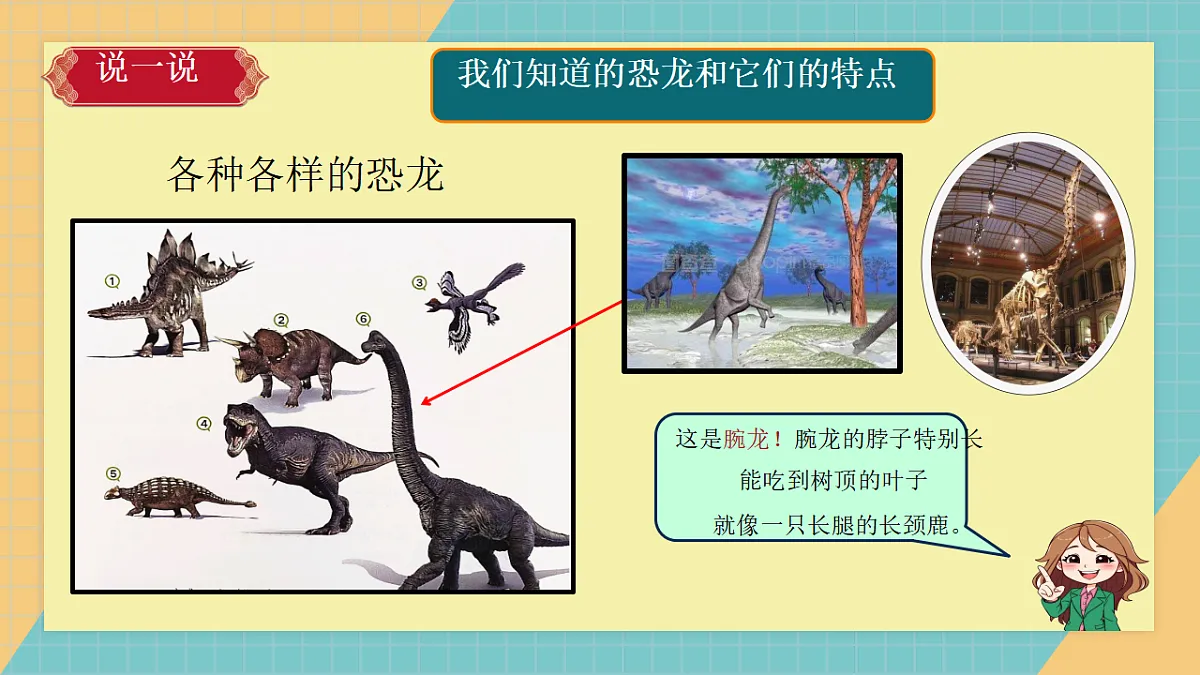 说一说

我们知道的恐龙和它们的特点

各种各样的恐龙

①

②

③

④

⑤

⑥

这是腕龙！腕龙的脖子特别长
能吃到树顶的叶子
就像一只长腿的长颈鹿。